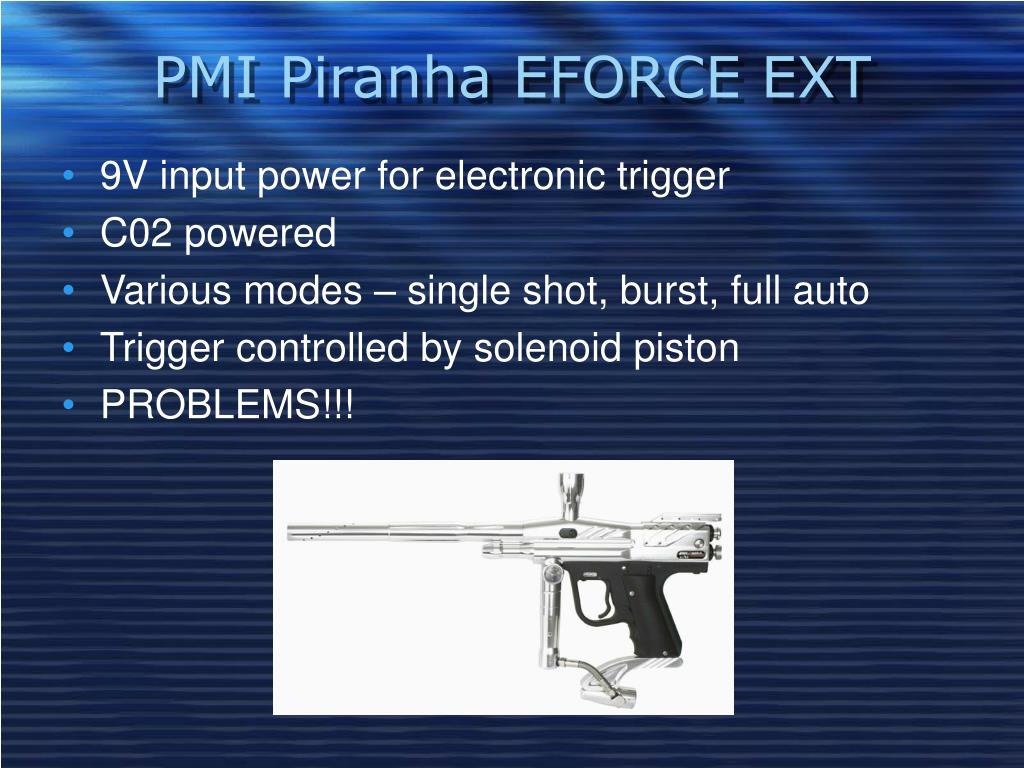 PMI Piranha EFORCE EXT

• 9V input power for electronic trigger
• C02 powered
• Various modes – single shot, burst, full auto
• Trigger controlled by solenoid piston
• PROBLEMS!!!